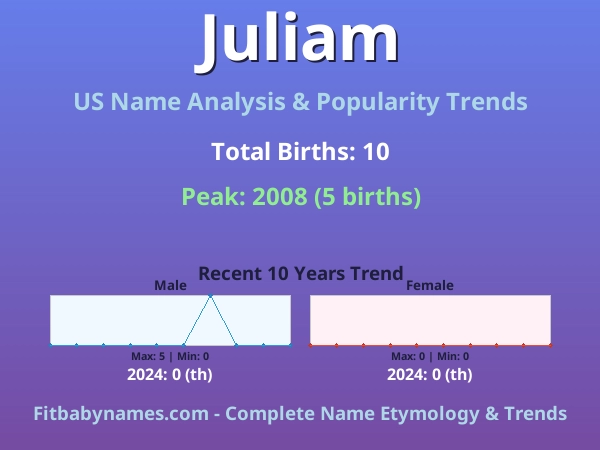 Juliam

US Name Analysis & Popularity Trends

Total Births: 10

Peak: 2008 (5 births)

Recent 10 Years Trend

Male

Max: 5 | Min: 0

2024: 0 (th)

Female

Max: 0 | Min: 0

2024: 0 (th)

Fitbabynames.com - Complete Name Etymology & Trends